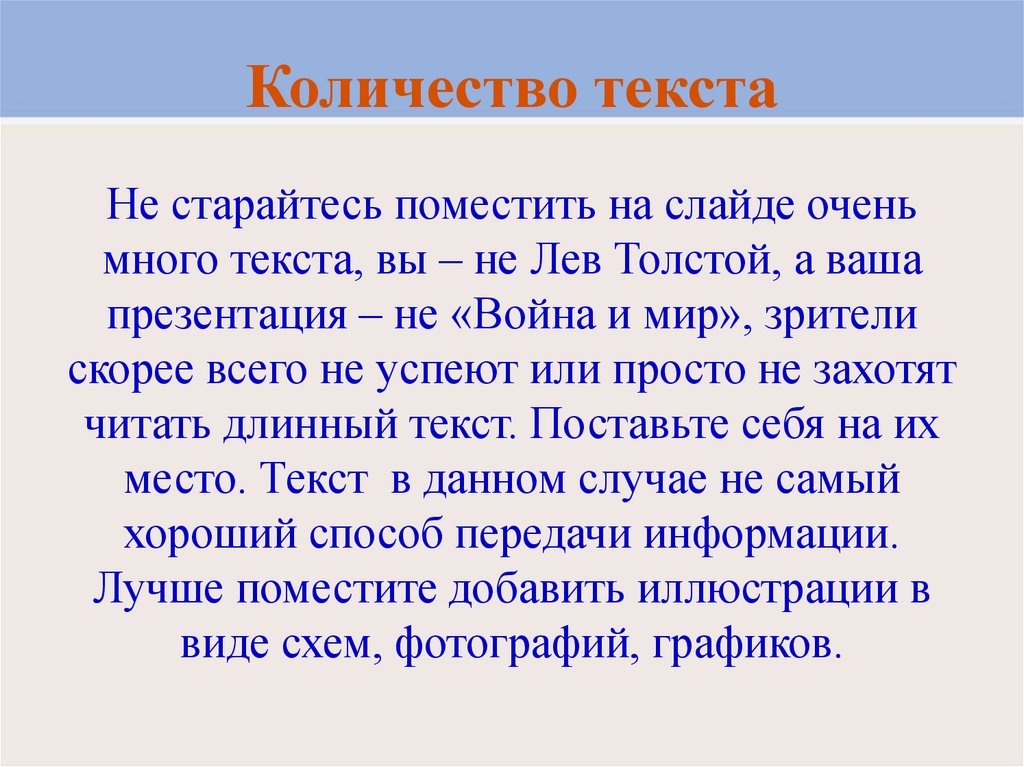 Количество текста

Не старайтесь поместить на слайде очень много текста, вы – не Лев Толстой, а ваша презентация – не «Война и мир», зрители скорее всего не успеют или просто не захотят читать длинный текст. Поставьте себя на их место. Текст в данном случае не самый хороший способ передачи информации. Лучше поместите добавить иллюстрации в виде схем, фотографий, графиков.